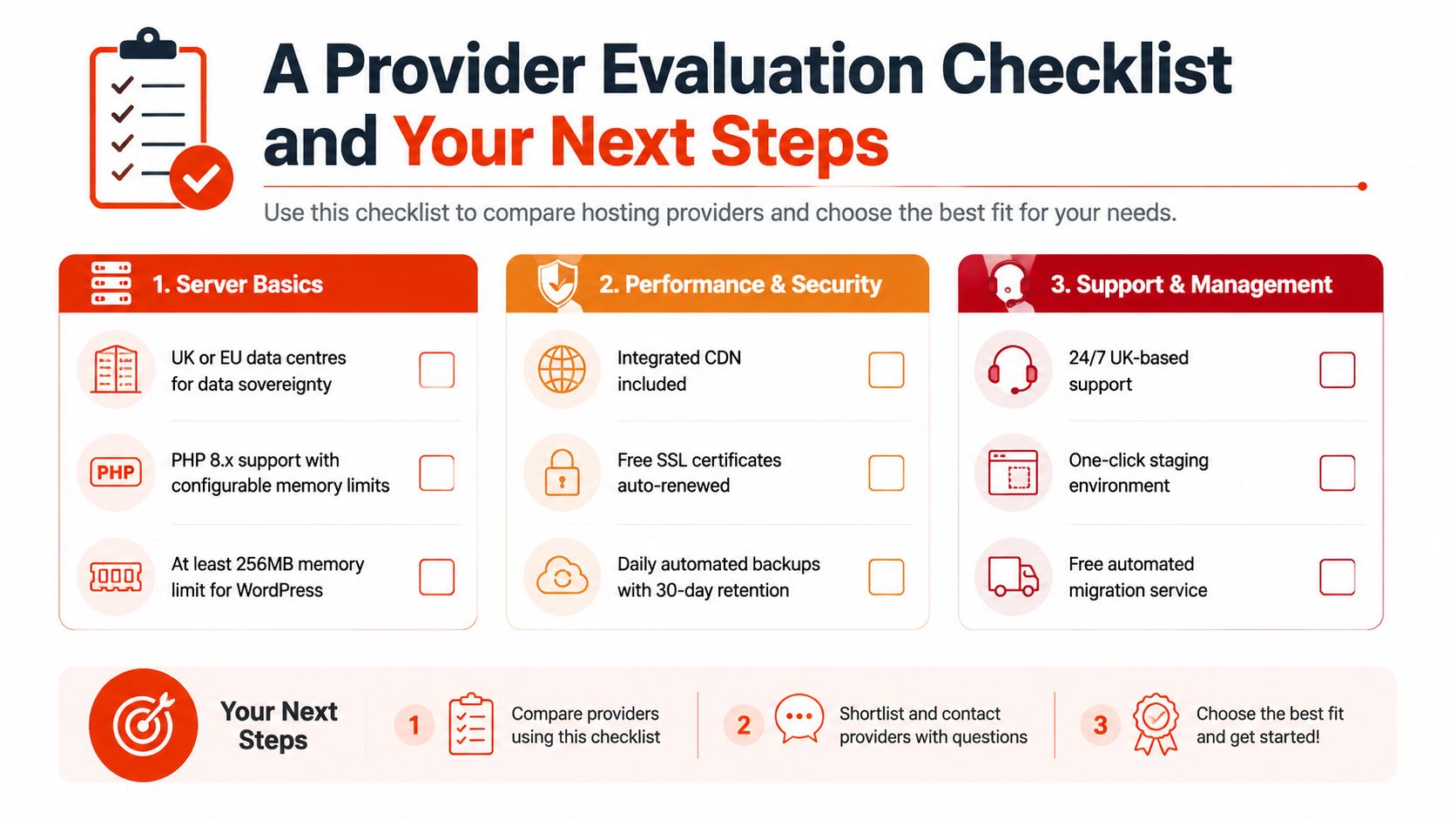 A Provider Evaluation Checklist and Your Next Steps

Use this checklist to compare hosting providers and choose the best fit for your needs.

1. Server Basics

UK or EU data centres for data sovereignty

PHP

PHP 8.x support with configurable memory limits

At least 256MB memory limit for WordPress

2. Performance & Security

Integrated CDN included

Free SSL certificates auto-renewed

Daily automated backups with 30-day retention

3. Support & Management

24/7 UK-based support

One-click staging environment

Free automated migration service

Your Next Steps

1 Compare providers using this checklist

2 Shortlist and contact providers with questions

3 Choose the best fit and get started!